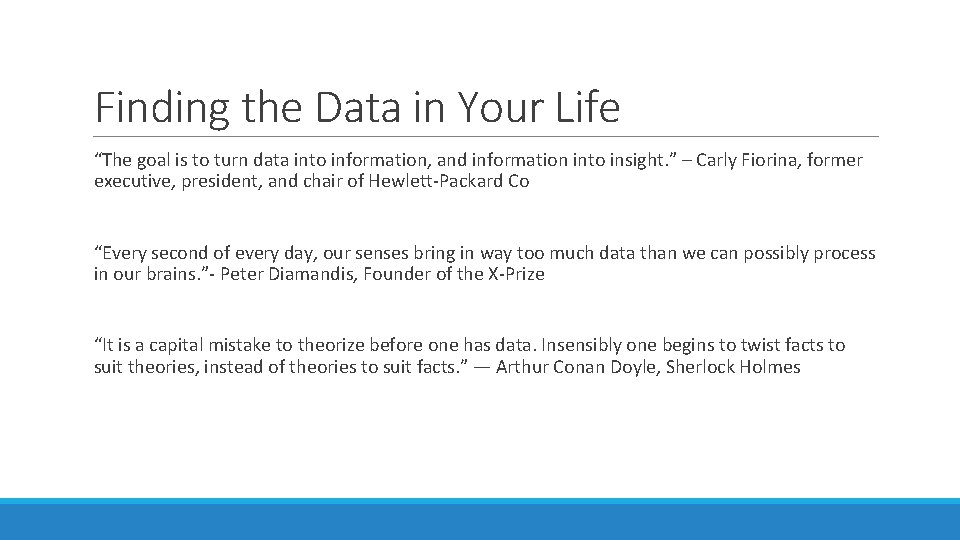 Finding the Data in Your Life

“The goal is to turn data into information, and information into insight.” – Carly Fiorina, former executive, president, and chair of Hewlett-Packard Co

“Every second of every day, our senses bring in way too much data than we can possibly process in our brains.”- Peter Diamandis, Founder of the X-Prize

“It is a capital mistake to theorize before one has data. Insensibly one begins to twist facts to suit theories, instead of theories to suit facts.” — Arthur Conan Doyle, Sherlock Holmes